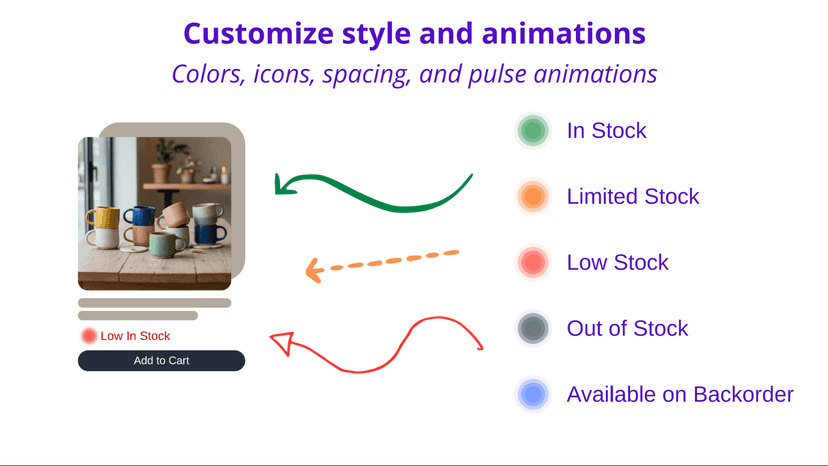 Customize style and animations

Colors, icons, spacing, and pulse animations

Low In Stock

Add to Cart

In Stock

Limited Stock

Low Stock

Out of Stock

Available on Backorder